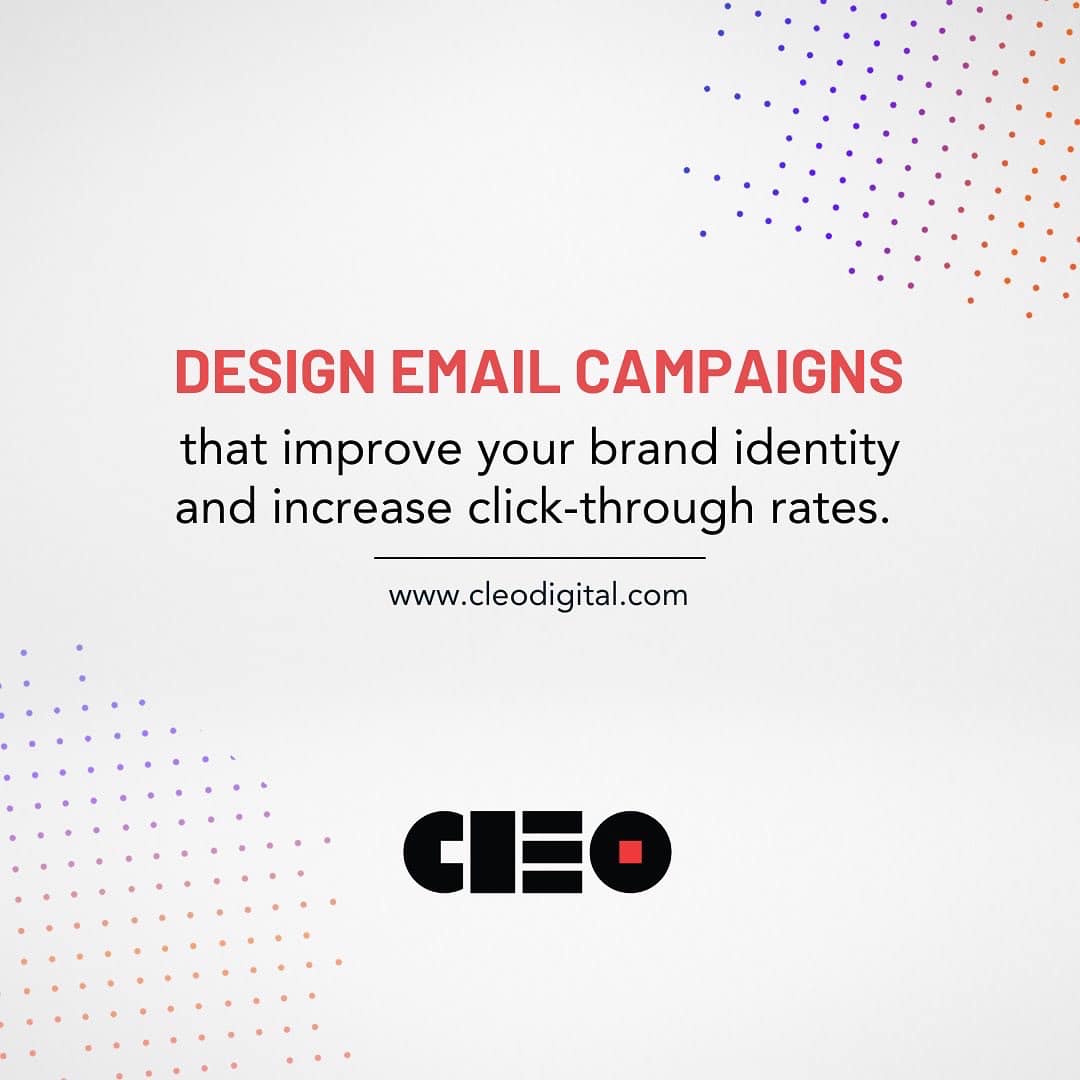 DESIGN EMAIL CAMPAIGNS
that improve your brand identity and increase click-through rates.

www.cleodigital.com

CLEO